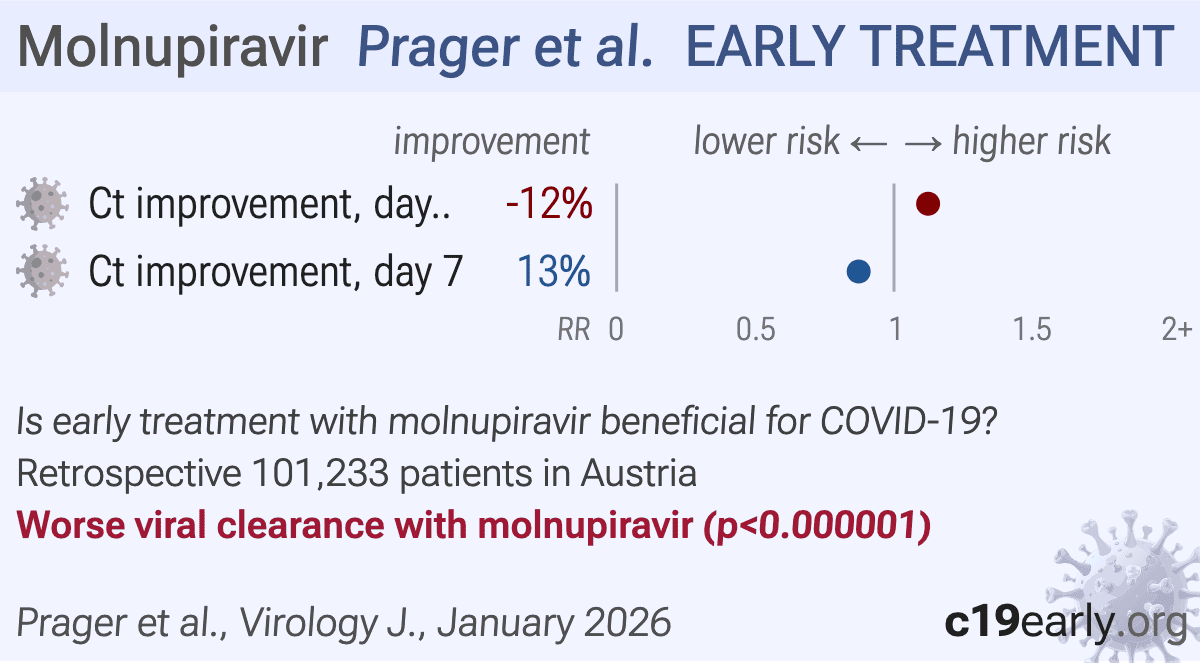 Molnupiravir Prager et al. EARLY TREATMENT

improvement lower risk ← → higher risk

Ct improvement, day.. -12%
Ct improvement, day 7 13%

RR 0 0.5 1 1.5 2+

Is early treatment with molnupiravir beneficial for COVID-19?
Retrospective 101,233 patients in Austria
Worse viral clearance with molnupiravir (p<0.000001)

Prager et al., Virology J., January 2026

c19early.org